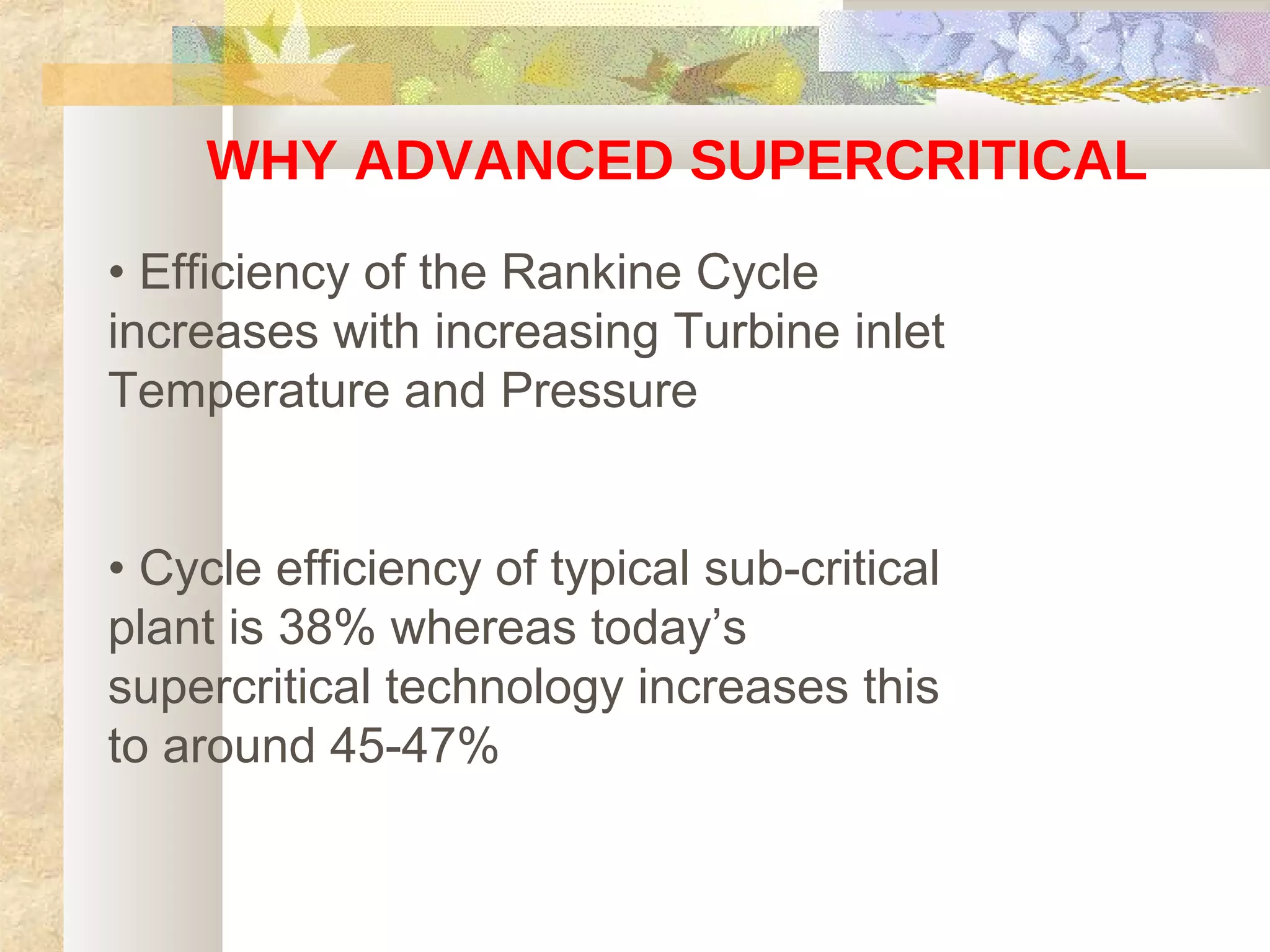 WHY ADVANCED SUPERCRITICAL

• Efficiency of the Rankine Cycle increases with increasing Turbine inlet Temperature and Pressure

• Cycle efficiency of typical sub-critical plant is 38% whereas today’s supercritical technology increases this to around 45-47%